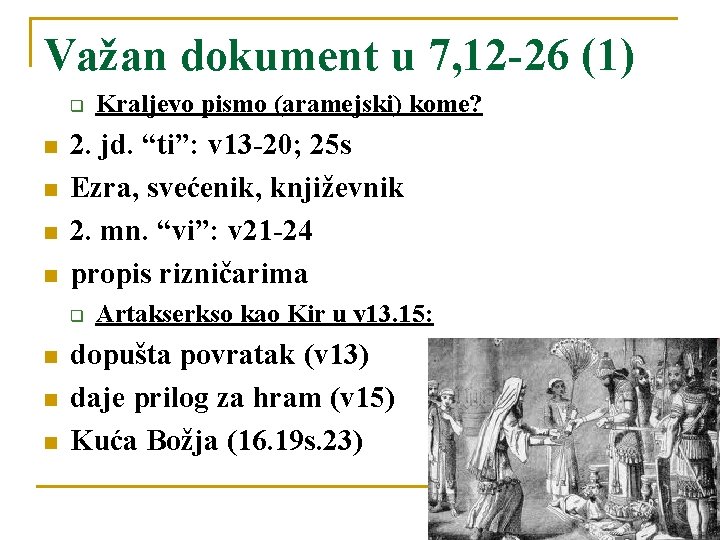 Važan dokument u 7,12-26 (1)

Kraljevo pismo (aramejski) kome?

2. jd. “ti”: v13-20; 25s

Ezra, svećenik, književnik

2. mn. “vi”: v21-24

propis rizničarima

Artakserkso kao Kir u v13.15:

dopušta povratak (v13)

daje prilog za hram (v15)

Kuća Božja (16.19s.23)